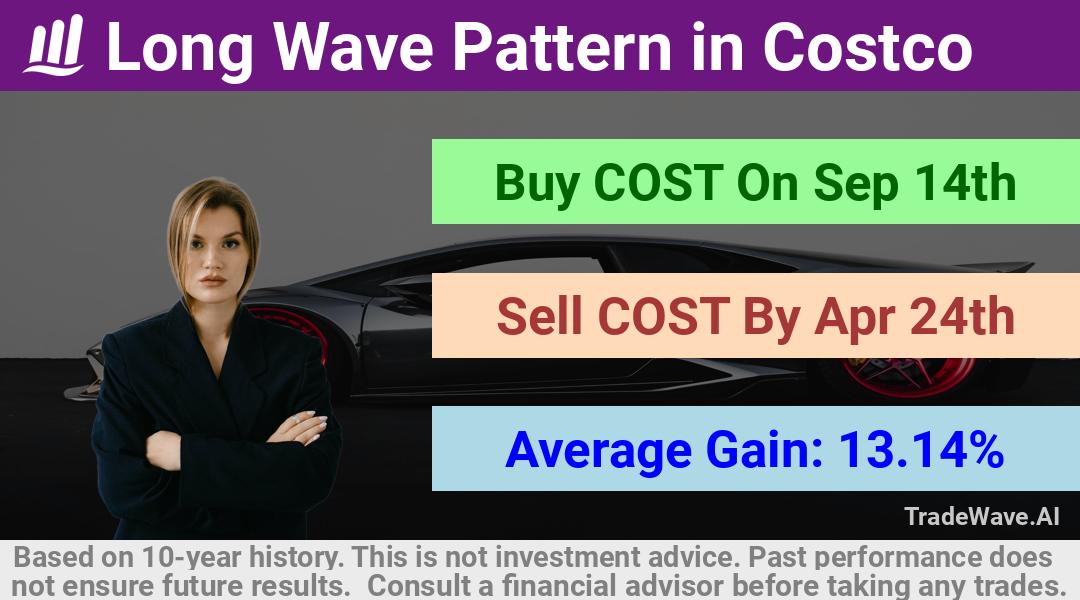 Long Wave Pattern in Costco

Buy COST On Sep 14th

Sell COST By Apr 24th

Average Gain: 13.14%

TradeWave.AI

Based on 10-year history. This is not investment advice. Past performance does not ensure future results. Consult a financial advisor before taking any trades.